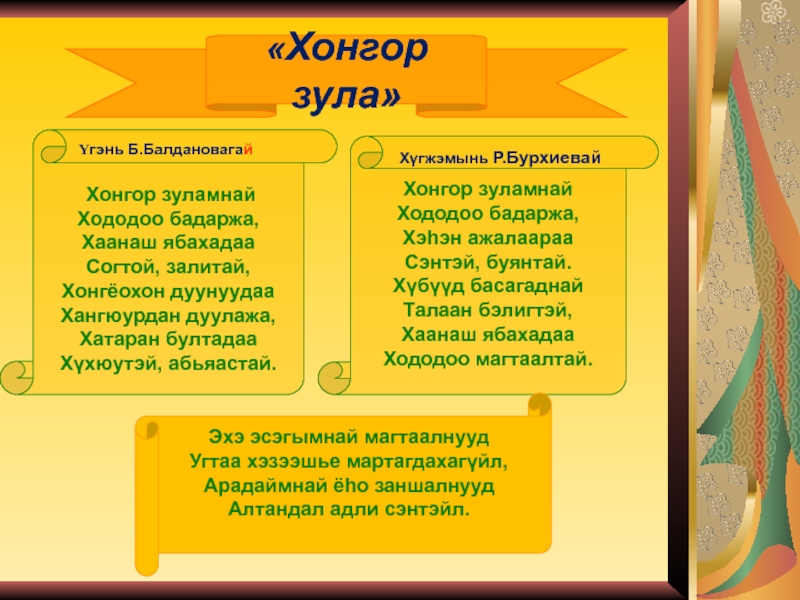 «Хонгор зула»

Үгэнь Б.Балдановагай

Хонгор зуламнай
Хододоо бадаржа,
Хаанаш ябахадаа
Согтой, залитай,
Хонгёохон дуунуудаа
Хангюурдан дуулажа,
Хатаран бултадаа
Хүхюутэй, абьяастай.

Хүгжэмынь Р.Бурхиевай

Хонгор зуламнай
Хододоо бадаржа,
Хэһэн ажалаараа
Сэнтэй, буянтай.
Хүбүүд басагаднай
Талаан бэлигтэй,
Хаанаш ябахадаа
Хододоо магтаалтай.

Эхэ эсэгымнай магтаалнууд
Угтаа хэзээшье мартагдахагүйл,
Арадаймнай ёһо заншалнууд
Алтандал адли сэнтэйл.